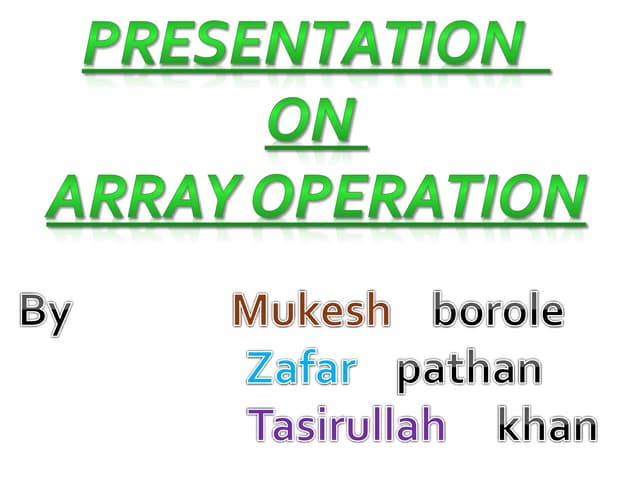 PRESENTATION
ON
ARRAY OPERATION

By Mukesh borole
Zafar pathan
Tasirullah khan